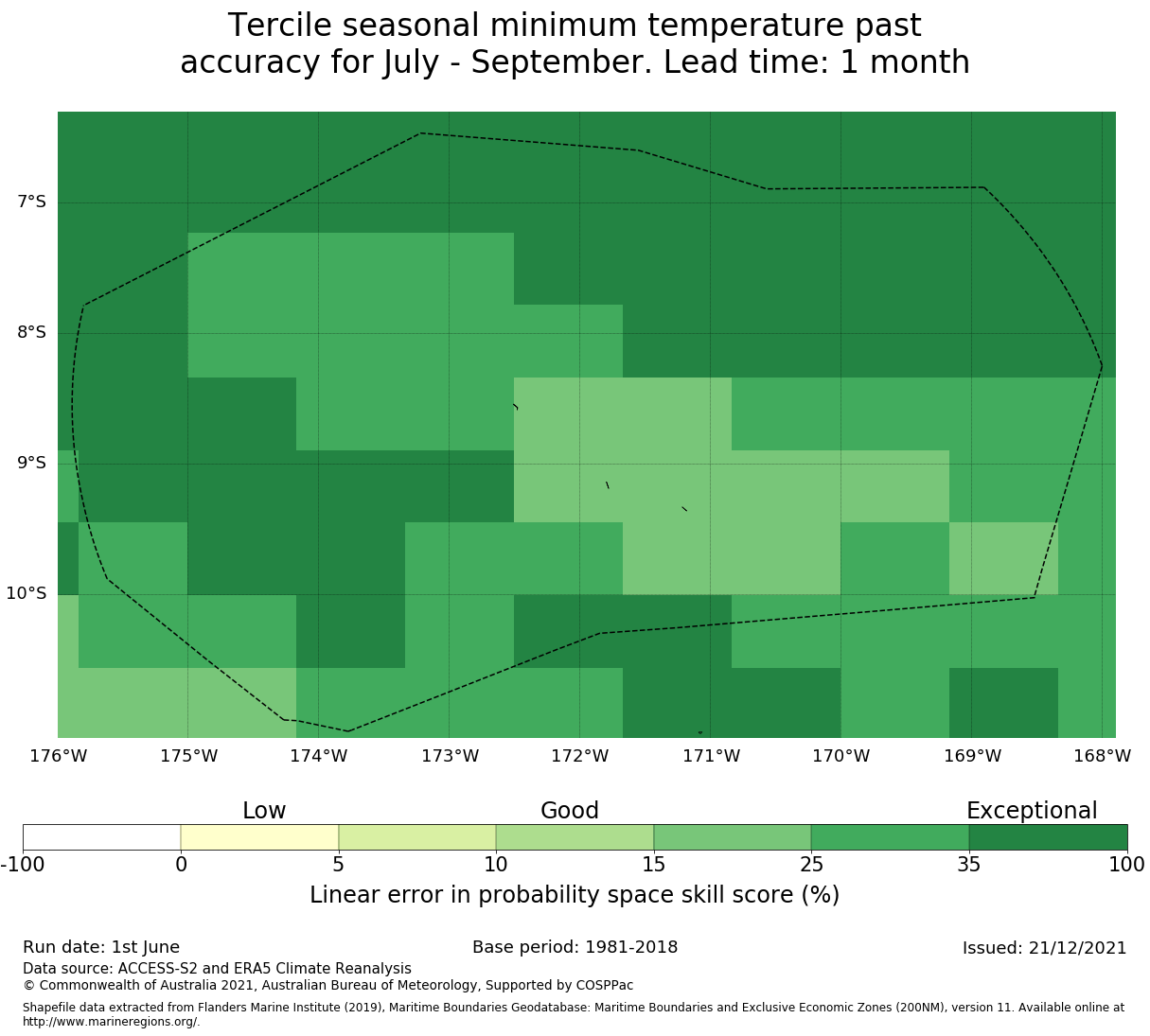 Tercile seasonal minimum temperature past accuracy for July - September. Lead time: 1 month

7°S
8°S
9°S
10°S

176°W 175°W 174°W 173°W 172°W 171°W 170°W 169°W 168°W

Low
Good
Exceptional

-100 0 5 10 15 25 35 100

Linear error in probability space skill score (%)

Run date: 1st June
Base period: 1981-2018
Issued: 21/12/2021
Data source: ACCESS-S2 and ERA5 Climate Reanalysis
© Commonwealth of Australia 2021, Australian Bureau of Meteorology, Supported by COSPPac

Shapefile data extracted from Flanders Marine Institute (2019), Maritime Boundaries Geodatabase: Maritime Boundaries and Exclusive Economic Zones (200NM), version 11. Available online at http://www.marineregions.org/.